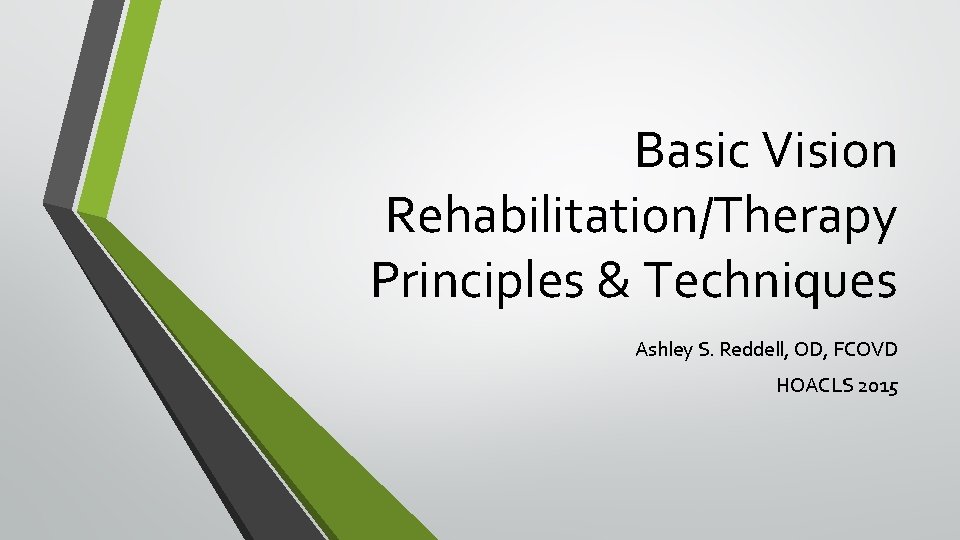 Basic Vision Rehabilitation/Therapy Principles & Techniques

Ashley S. Reddell, OD, FCOVD

HOACLS 2015